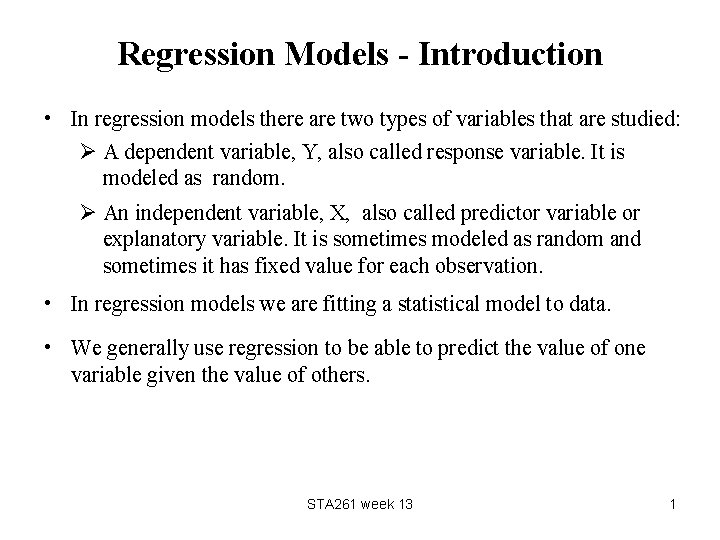 Regression Models - Introduction

• In regression models there are two types of variables that are studied:

➢ A dependent variable, Y, also called response variable. It is modeled as random.

➢ An independent variable, X, also called predictor variable or explanatory variable. It is sometimes modeled as random and sometimes it has fixed value for each observation.

• In regression models we are fitting a statistical model to data.

• We generally use regression to be able to predict the value of one variable given the value of others.

STA261 week 13

1